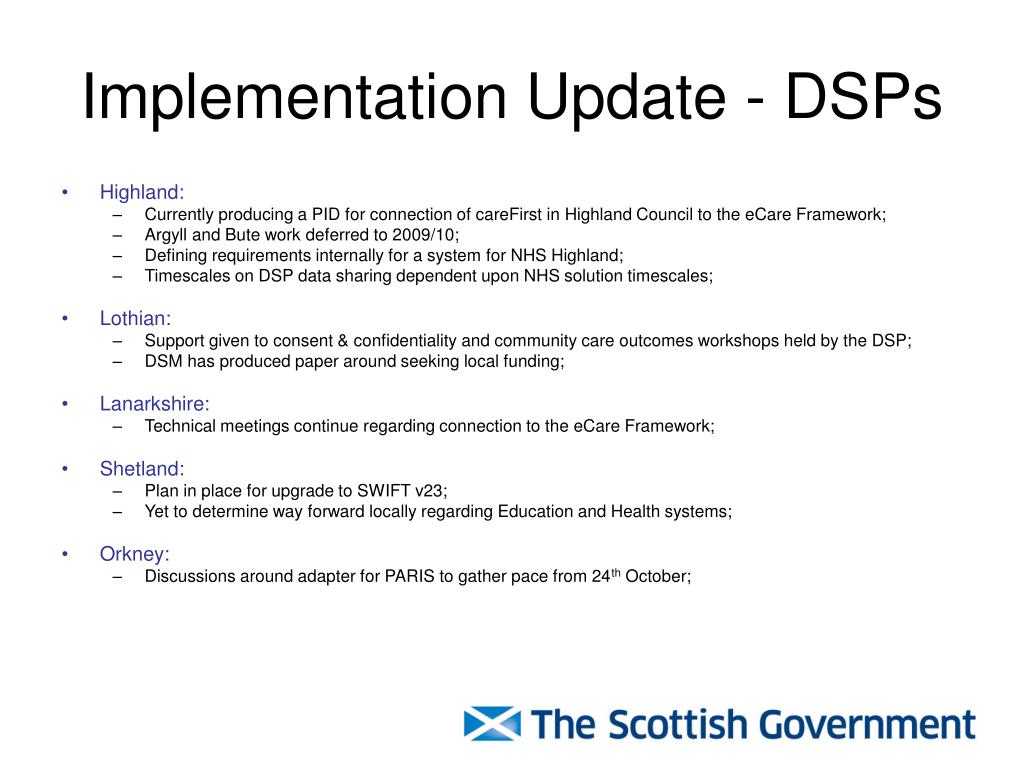 Implementation Update - DSPs

• Highland:
– Currently producing a PID for connection of careFirst in Highland Council to the eCare Framework;
– Argyll and Bute work deferred to 2009/10;
– Defining requirements internally for a system for NHS Highland;
– Timescales on DSP data sharing dependent upon NHS solution timescales;

• Lothian:
– Support given to consent & confidentiality and community care outcomes workshops held by the DSP;
– DSM has produced paper around seeking local funding;

• Lanarkshire:
– Technical meetings continue regarding connection to the eCare Framework;

• Shetland:
– Plan in place for upgrade to SWIFT v23;
– Yet to determine way forward locally regarding Education and Health systems;

• Orkney:
– Discussions around adapter for PARIS to gather pace from 24$^{th}$ October;

The Scottish Government